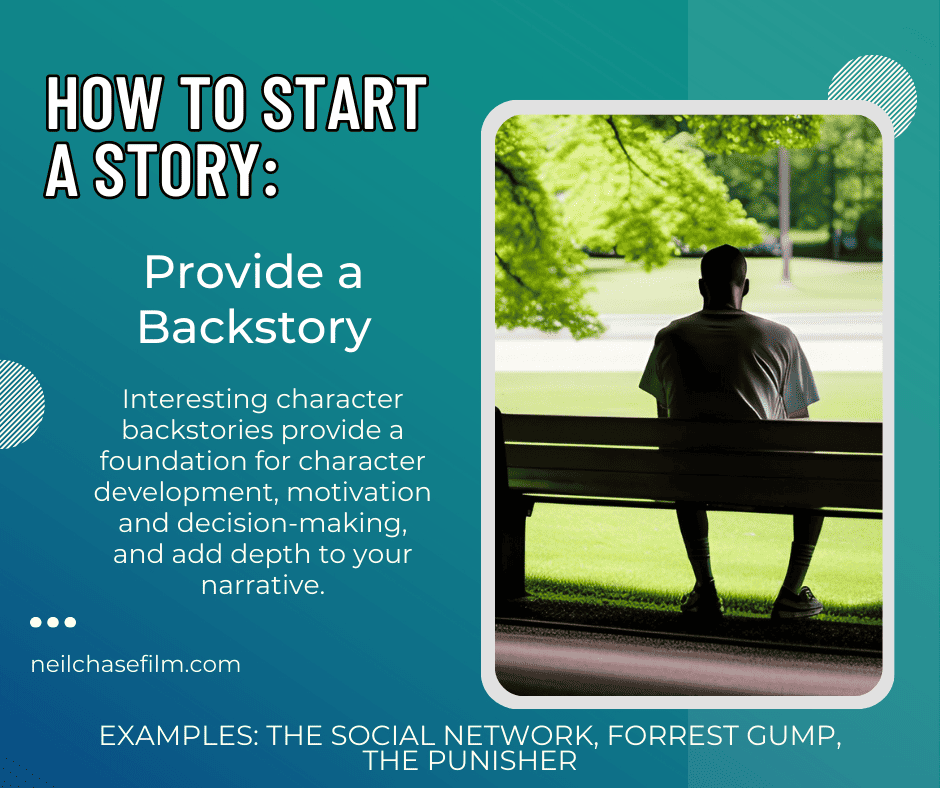 HOW TO START A STORY:

Provide a Backstory

Interesting character backstories provide a foundation for character development, motivation and decision-making, and add depth to your narrative.

neilchasefilm.com

EXAMPLES: THE SOCIAL NETWORK, FORREST GUMP, THE PUNISHER